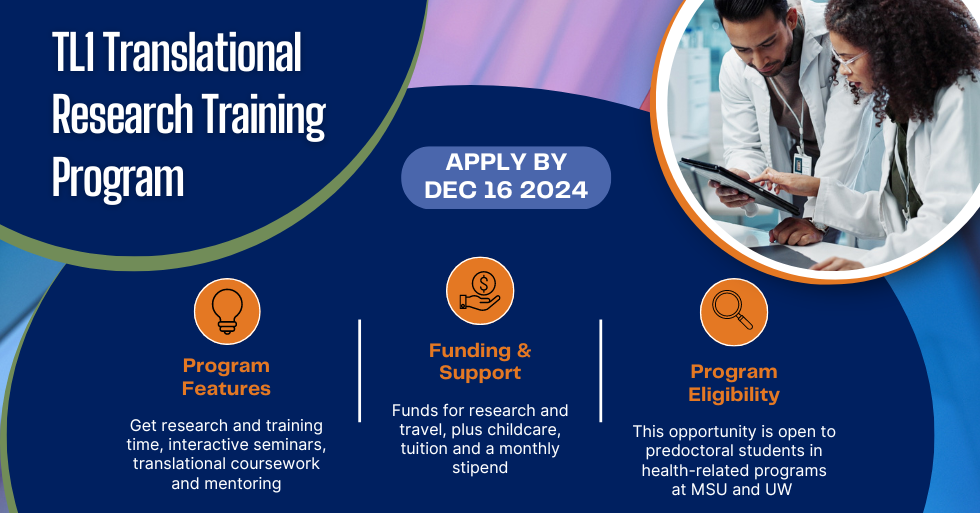 TL1 Translational Research Training Program

APPLY BY DEC 16 2024

Program Features

Get research and training time, interactive seminars, translational coursework and mentoring

Funding & Support

Funds for research and travel, plus childcare, tuition and a monthly stipend

Program Eligibility

This opportunity is open to predoctoral students in health-related programs at MSU and UW